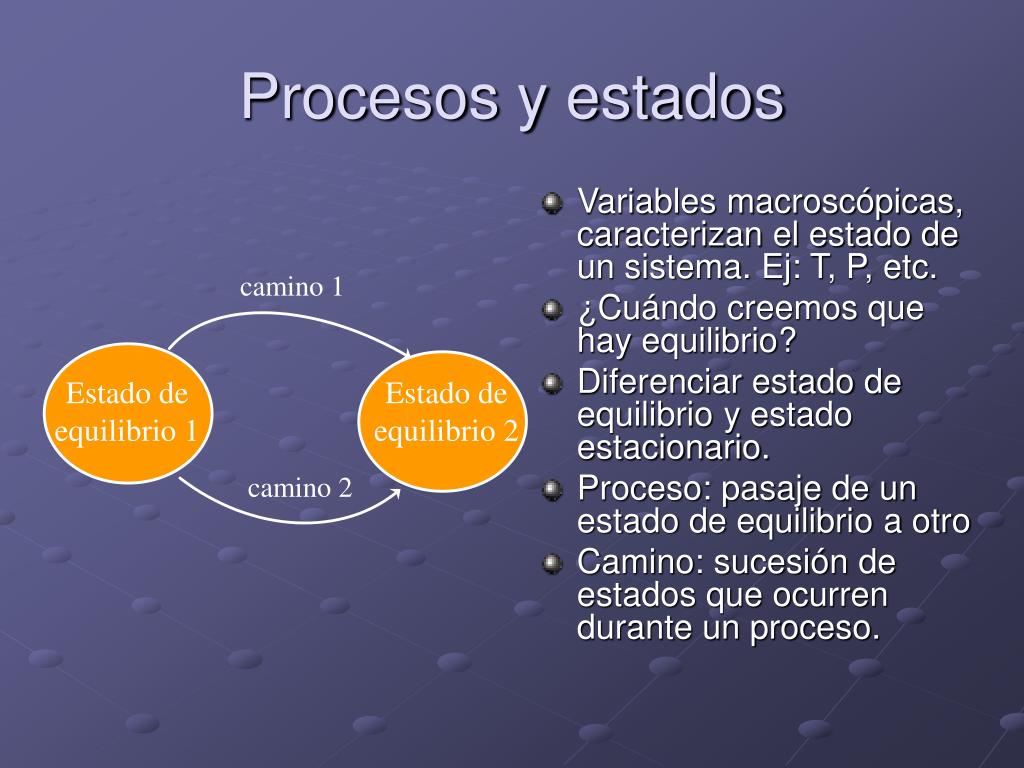 Procesos y estados

camino 1

Estado de equilibrio 1

Estado de equilibrio 2

camino 2

Variables macroscópicas, caracterizan el estado de un sistema. Ej: T, P, etc.

¿Cuándo creemos que hay equilibrio?

Diferenciar estado de equilibrio y estado estacionario.

Proceso: pasaje de un estado de equilibrio a otro

Camino: sucesión de estados que ocurren durante un proceso.